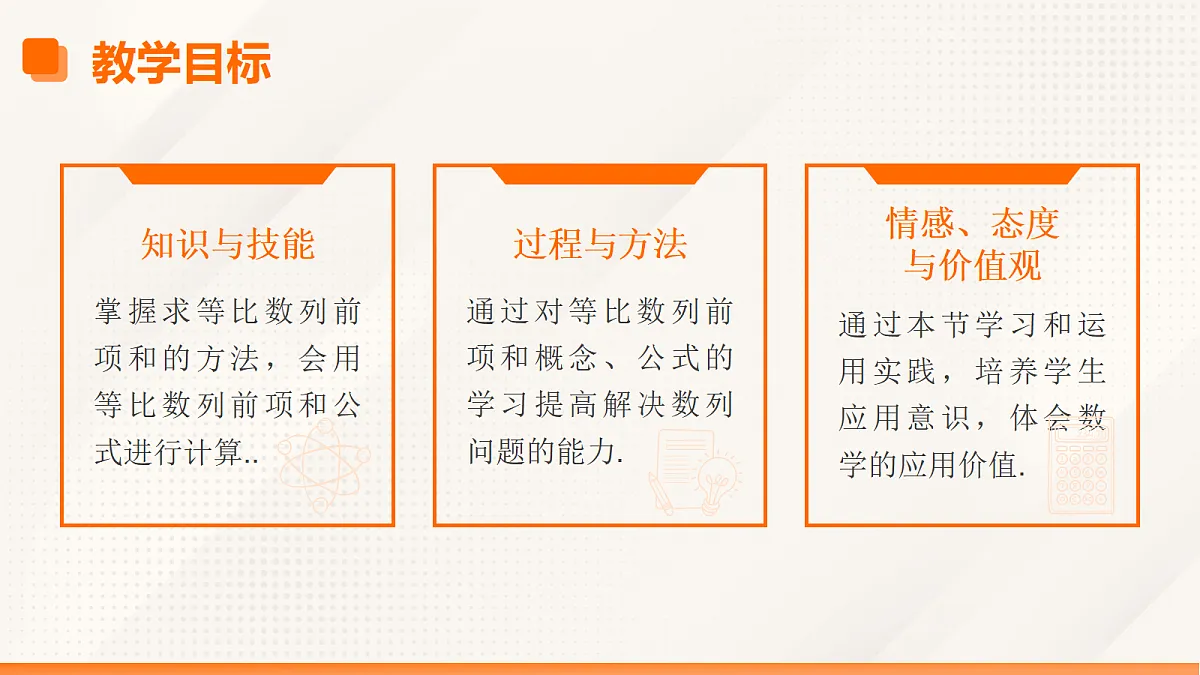 教学目标

知识与技能

掌握求等比数列前项和的方法，会用等比数列前项和公式进行计算..

过程与方法

通过对等比数列前项和概念、公式的学习提高解决数列问题的能力.

情感、态度与价值观

通过本节学习和运用实践，培养学生应用意识，体会数学的应用价值.